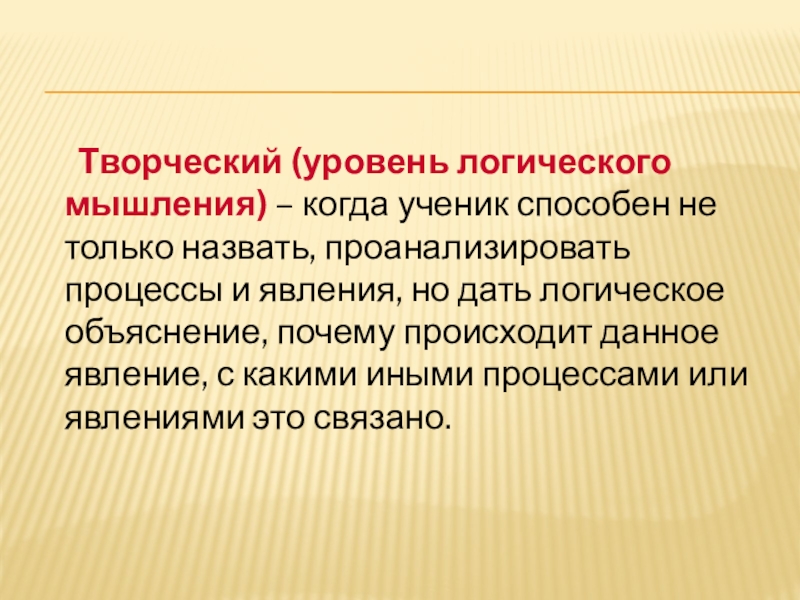 Творческий (уровень логического мышления) – когда ученик способен не только назвать, проанализировать процессы и явления, но дать логическое объяснение, почему происходит данное явление, с какими иными процессами или явлениями это связано.